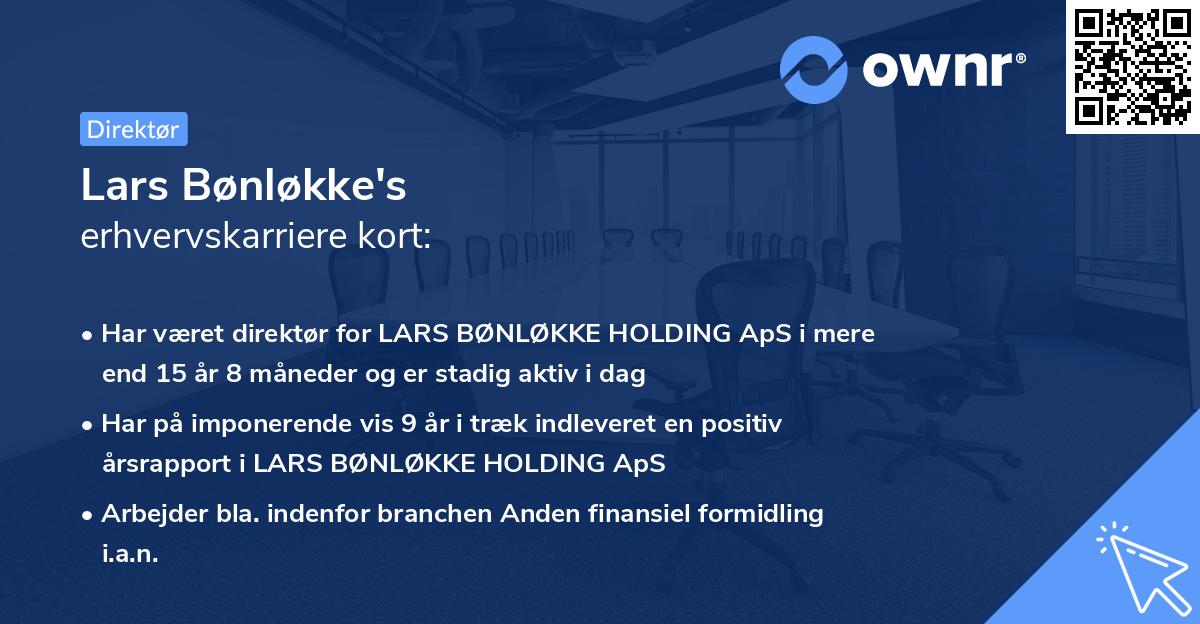 ownr®

Direktør

Lars Bønløkke's
erhvervskarriere kort:

• Har været direktør for LARS BØNLØKKE HOLDING ApS i mere end 15 år 8 måneder og er stadig aktiv i dag

• Har på imponerende vis 9 år i træk indleveret en positiv årsrapport i LARS BØNLØKKE HOLDING ApS

• Arbejder bla. indenfor branchen Anden finansiel formidling i.a.n.